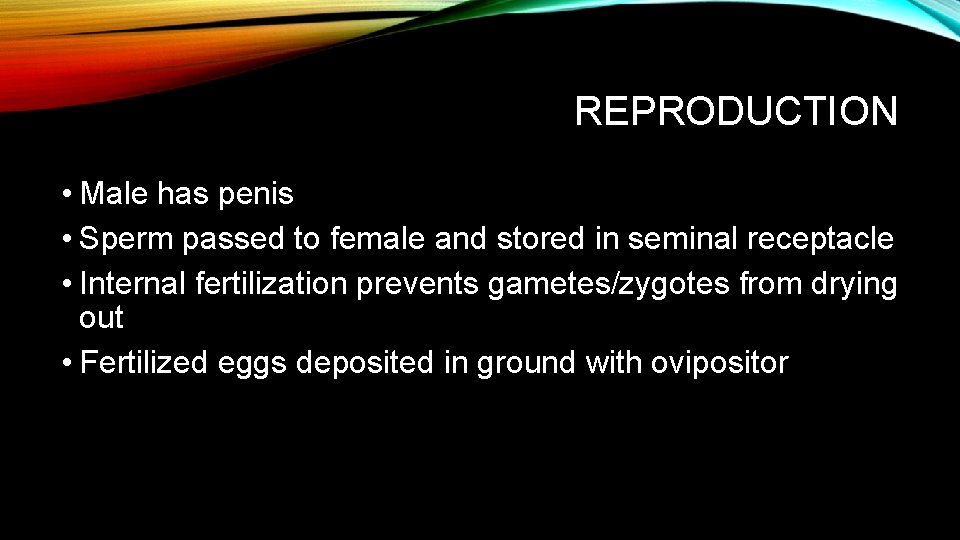 REPRODUCTION

• Male has penis
• Sperm passed to female and stored in seminal receptacle
• Internal fertilization prevents gametes/zygotes from drying out
• Fertilized eggs deposited in ground with ovipositor